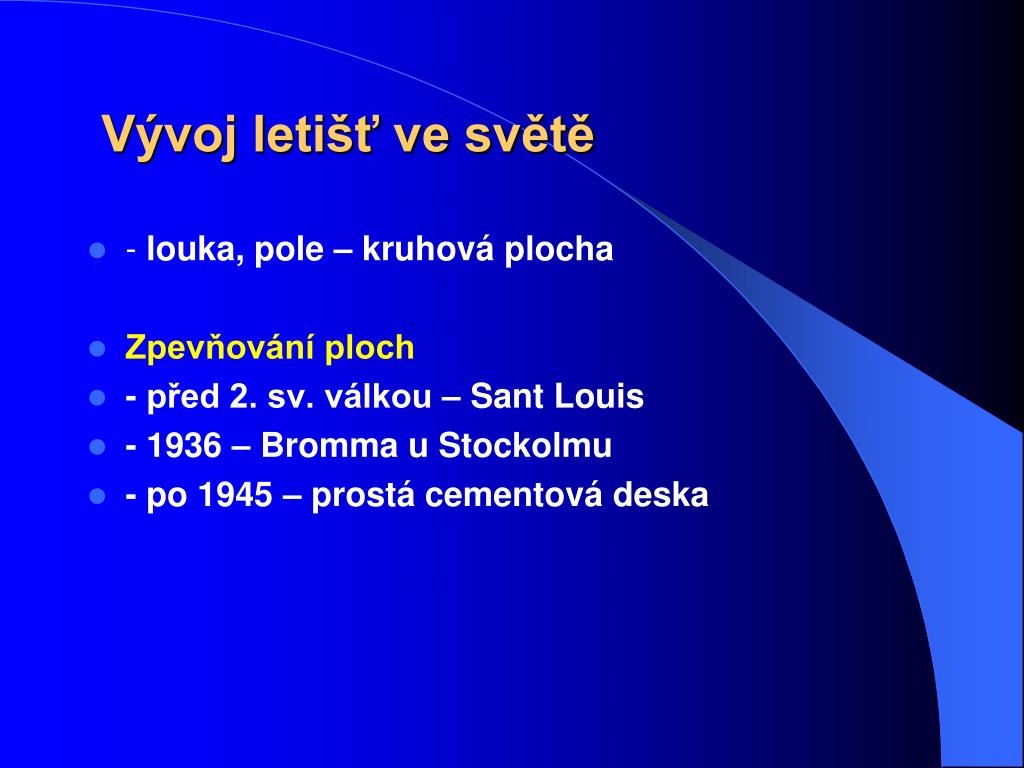 Vývoj letišť ve světě

- - louka, pole – kruhová plocha

- Zpevňování ploch
- - před 2. sv. válkou – Sant Louis
- - 1936 – Bromma u Stockolmu
- - po 1945 – prostá cementová deska